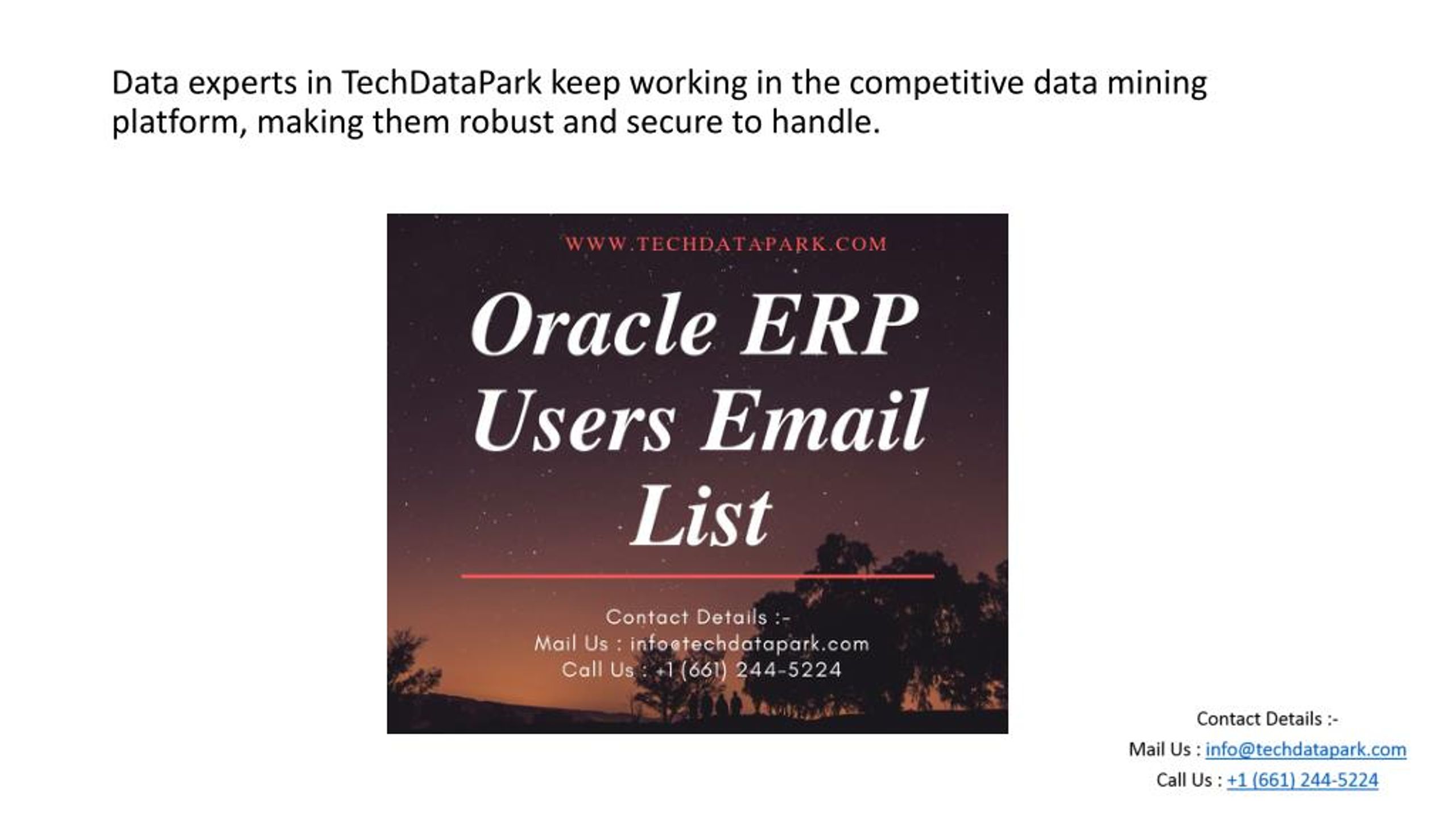 Data experts in TechDataPark keep working in the competitive data mining platform, making them robust and secure to handle.

WWW.TECHDATAPARK.COM

Oracle ERP Users Email List

Contact Details :-
Mail Us : info@techdatapark.com
Call Us : +1 (661) 244-5224

Contact Details :-
Mail Us : info@techdatapark.com
Call Us : +1 (661) 244-5224